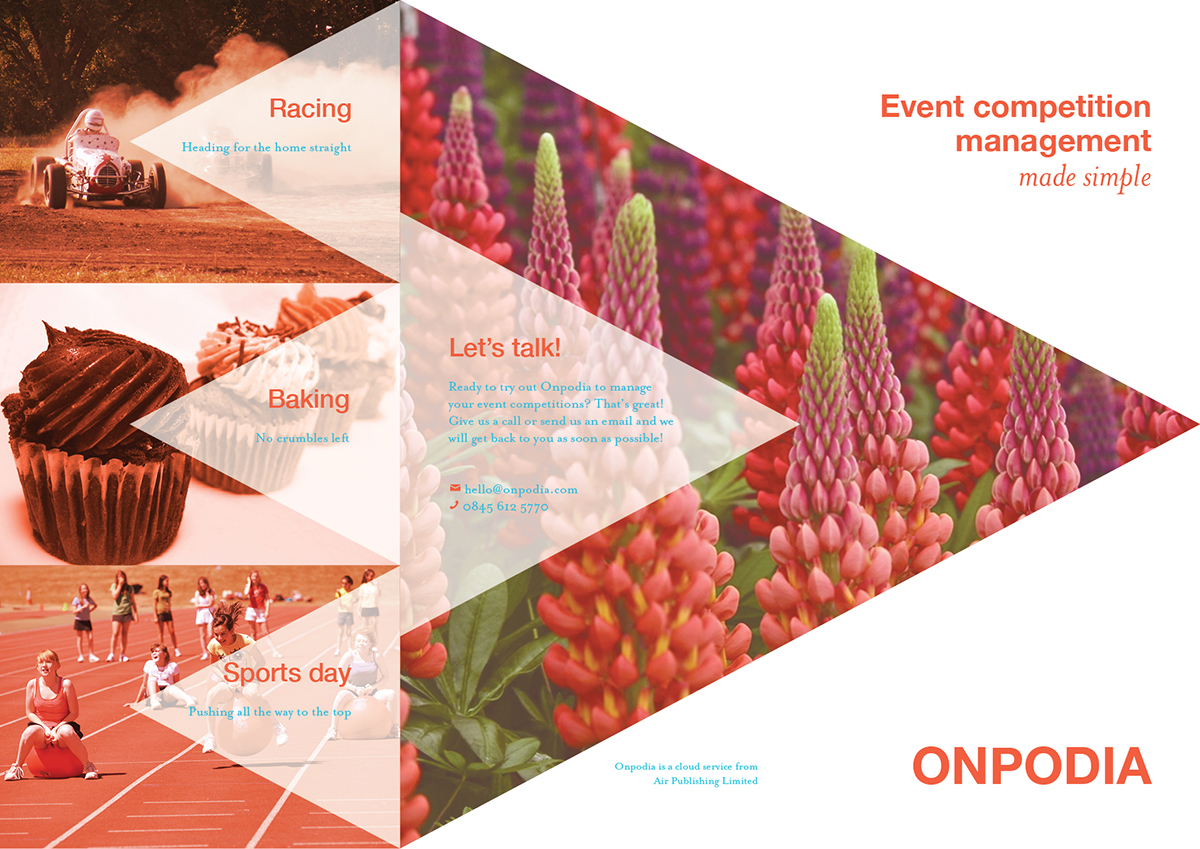 Racing

Heading for the home straight

Baking

No crumbles left

Sports day

Pushing all the way to the top

Let's talk!

Ready to try out Onpodia to manage your event competitions? That's great! Give us a call or send us an email and we will get back to you as soon as possible!

hello@onpodia.com
0845 612 5770

Event competition management
made simple

Onpodia is a cloud service from Air Publishing Limited

ONPODIA